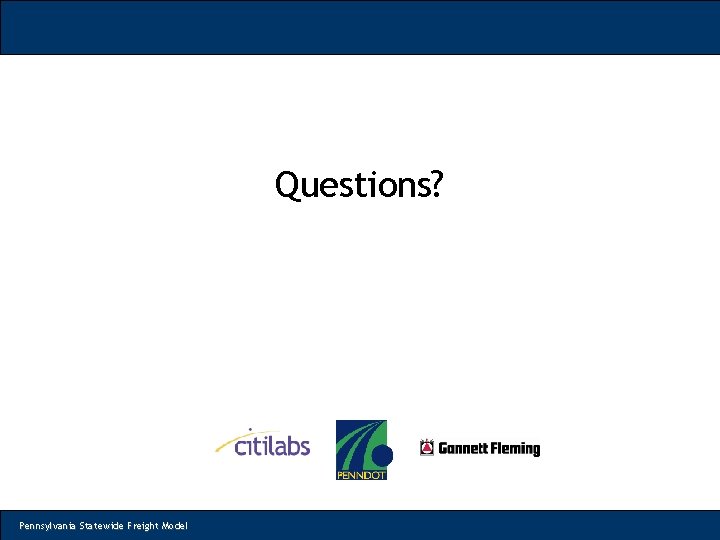 Questions?

citilabs

PENNDOT

Gannett Fleming

Pennsylvania Statewide Freight Model